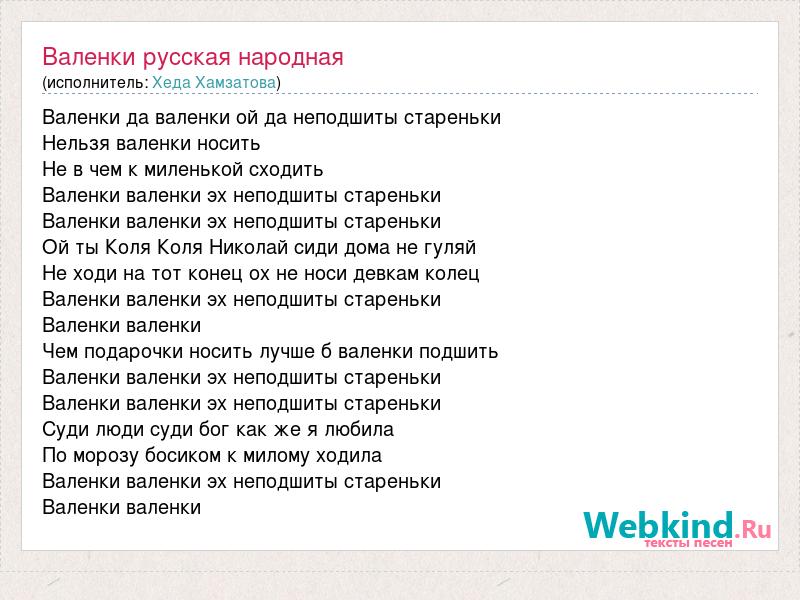 Валенки русская народная
(исполнитель: Хеда Хамзатова)

Валенки да валенки ой да неподшиты стареньки
Нельзя валенки носить
Не в чем к миленькой сходить
Валенки валенки эх неподшиты стареньки
Валенки валенки эх неподшиты стареньки
Ой ты Коля Коля Николай сиди дома не гуляй
Не ходи на тот конец ох не носи девкам колец
Валенки валенки эх неподшиты стареньки
Валенки валенки
Чем подарочки носить лучше б валенки подшить
Валенки валенки эх неподшиты стареньки
Валенки валенки эх неподшиты стареньки
Суди люди суди бог как же я любила
По морозу босиком к милому ходила
Валенки валенки эх неподшиты стареньки
Валенки валенки

Webkind.Ru
тексты песен